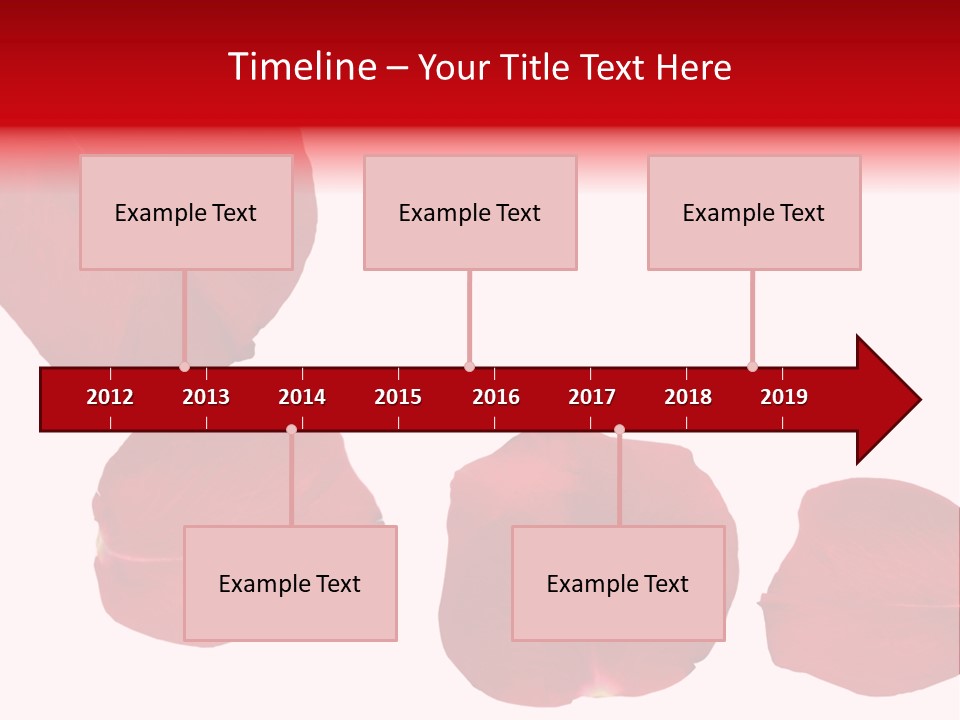 Timeline – Your Title Text Here

Example Text

Example Text

Example Text

2012 2013 2014 2015 2016 2017 2018 2019

Example Text

Example Text